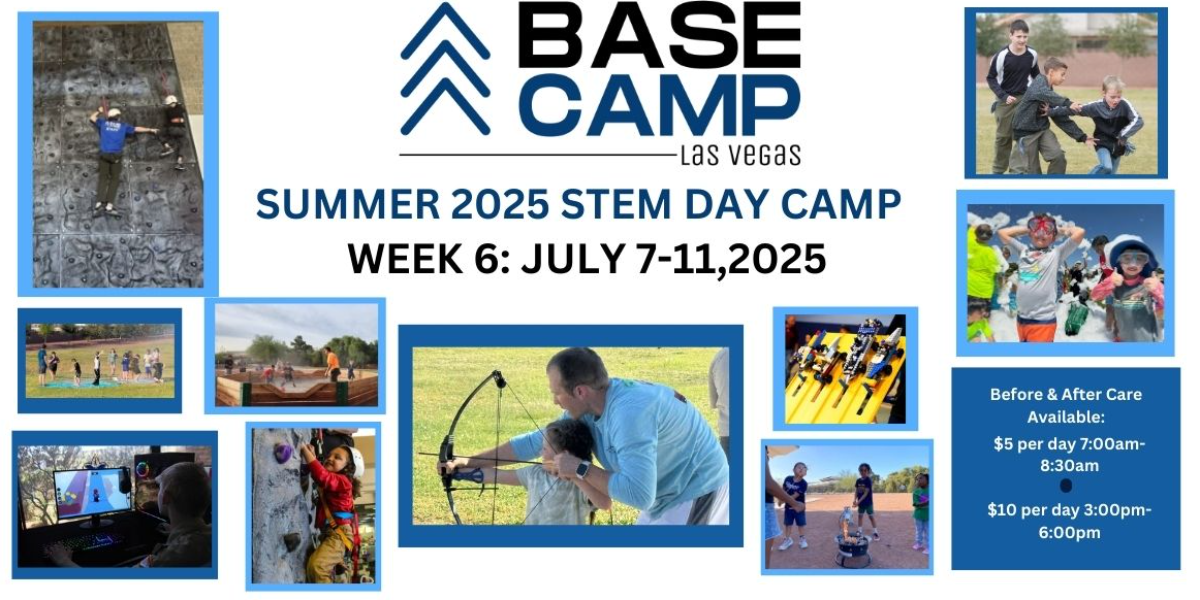 BASE CAMP
LAS VEGAS

SUMMER 2025 STEM DAY CAMP
WEEK 6: JULY 7-11,2025

Before & After Care Available:
$5 per day 7:00am-8:30am
$10 per day 3:00pm-6:00pm